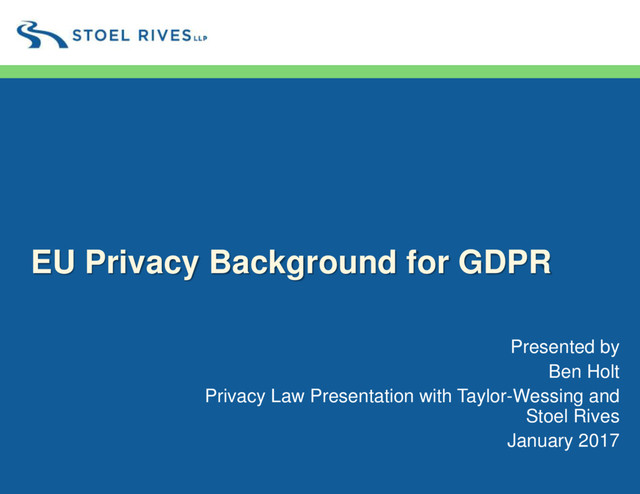 STOEL RIVES LLP

EU Privacy Background for GDPR

Presented by
Ben Holt
Privacy Law Presentation with Taylor-Wessing and Stoel Rives
January 2017